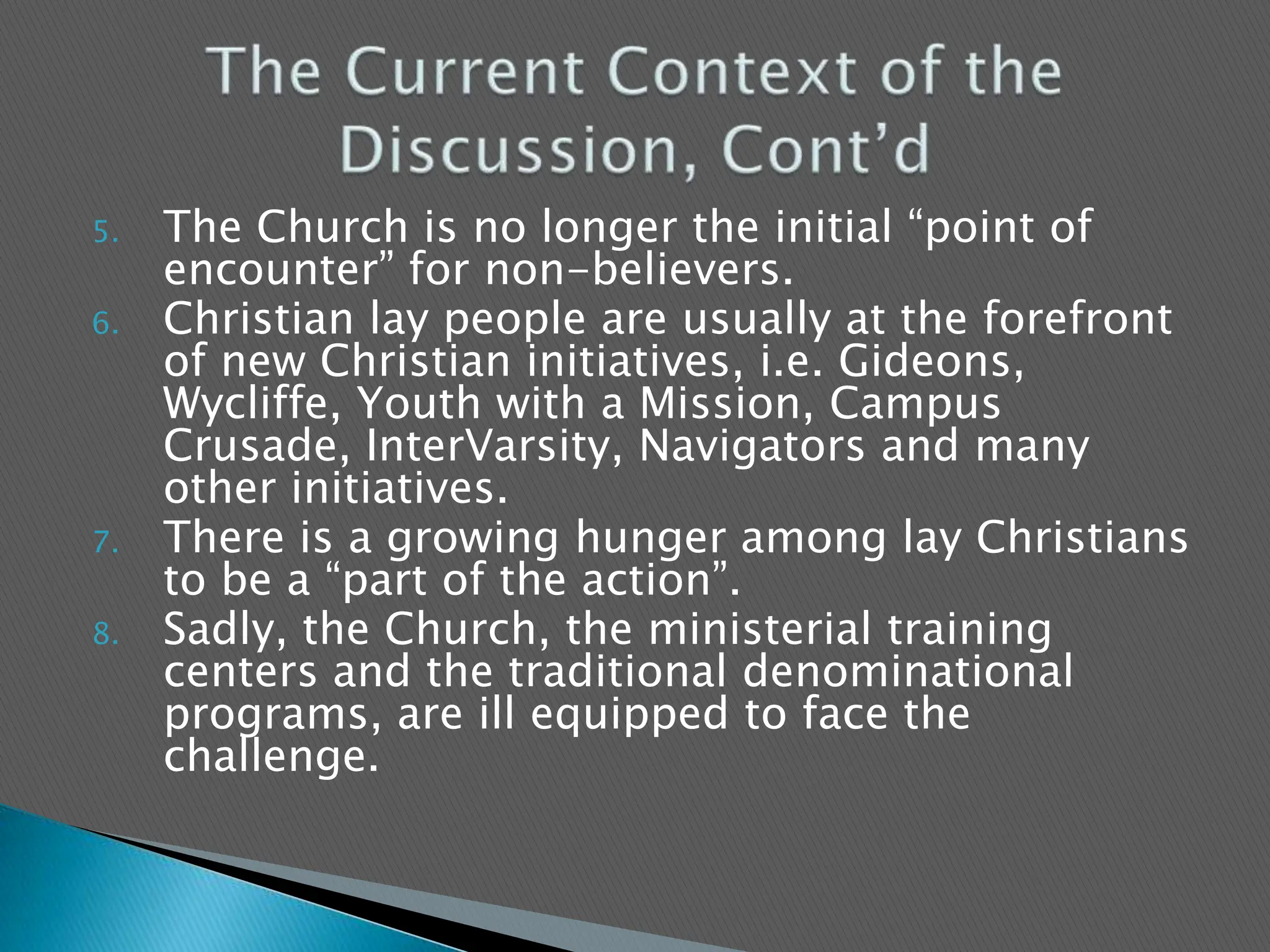 The Current Context of the Discussion, Cont’d

5. The Church is no longer the initial “point of encounter” for non-believers.
6. Christian lay people are usually at the forefront of new Christian initiatives, i.e. Gideons, Wycliffe, Youth with a Mission, Campus Crusade, InterVarsity, Navigators and many other initiatives.
7. There is a growing hunger among lay Christians to be a “part of the action”.
8. Sadly, the Church, the ministerial training centers and the traditional denominational programs, are ill equipped to face the challenge.